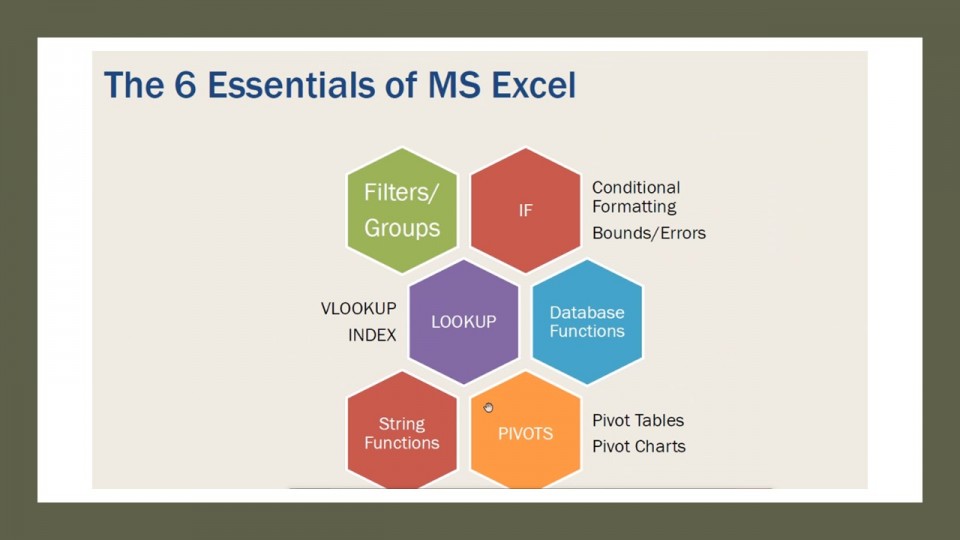 The 6 Essentials of MS Excel

Filters/ Groups

IF

Conditional Formatting

Bounds/Errors

VLOOKUP

INDEX

LOOKUP

Database Functions

String Functions

PIVOTS

Pivot Tables

Pivot Charts